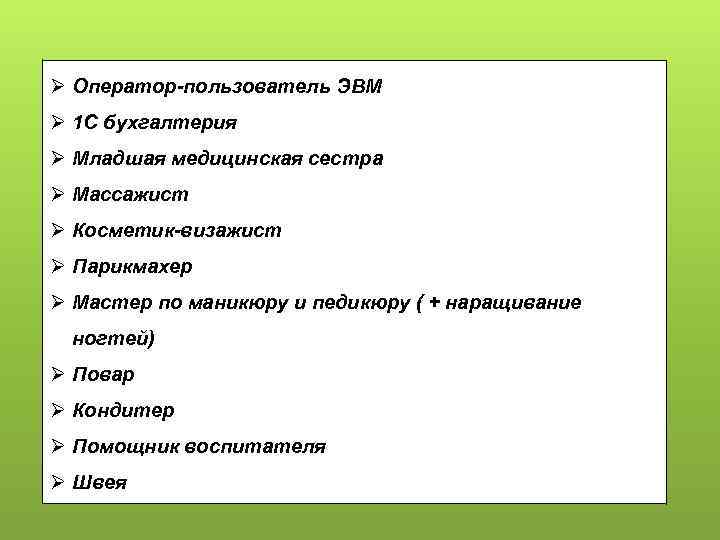 ➢ Оператор-пользователь ЭВМ
➢ 1С бухгалтерия
➢ Младшая медицинская сестра
➢ Массажист
➢ Косметик-визажист
➢ Парикмахер
➢ Мастер по маникюру и педикюру ( + наращивание ногтей)
➢ Повар
➢ Кондитер
➢ Помощник воспитателя
➢ Швея